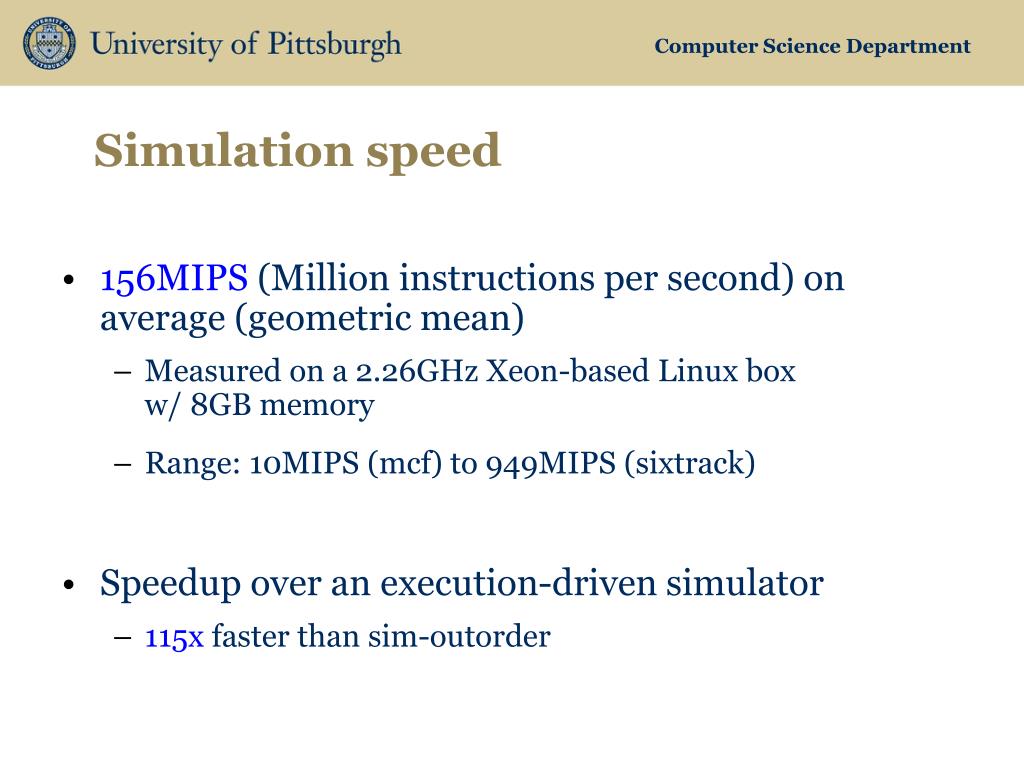 University of Pittsburgh

Computer Science Department

Simulation speed

• 156MIPS (Million instructions per second) on average (geometric mean)
 – Measured on a 2.26GHz Xeon-based Linux box w/ 8GB memory
 – Range: 10MIPS (mcf) to 949MIPS (sixtrack)

• Speedup over an execution-driven simulator
 – 115x faster than sim-outorder